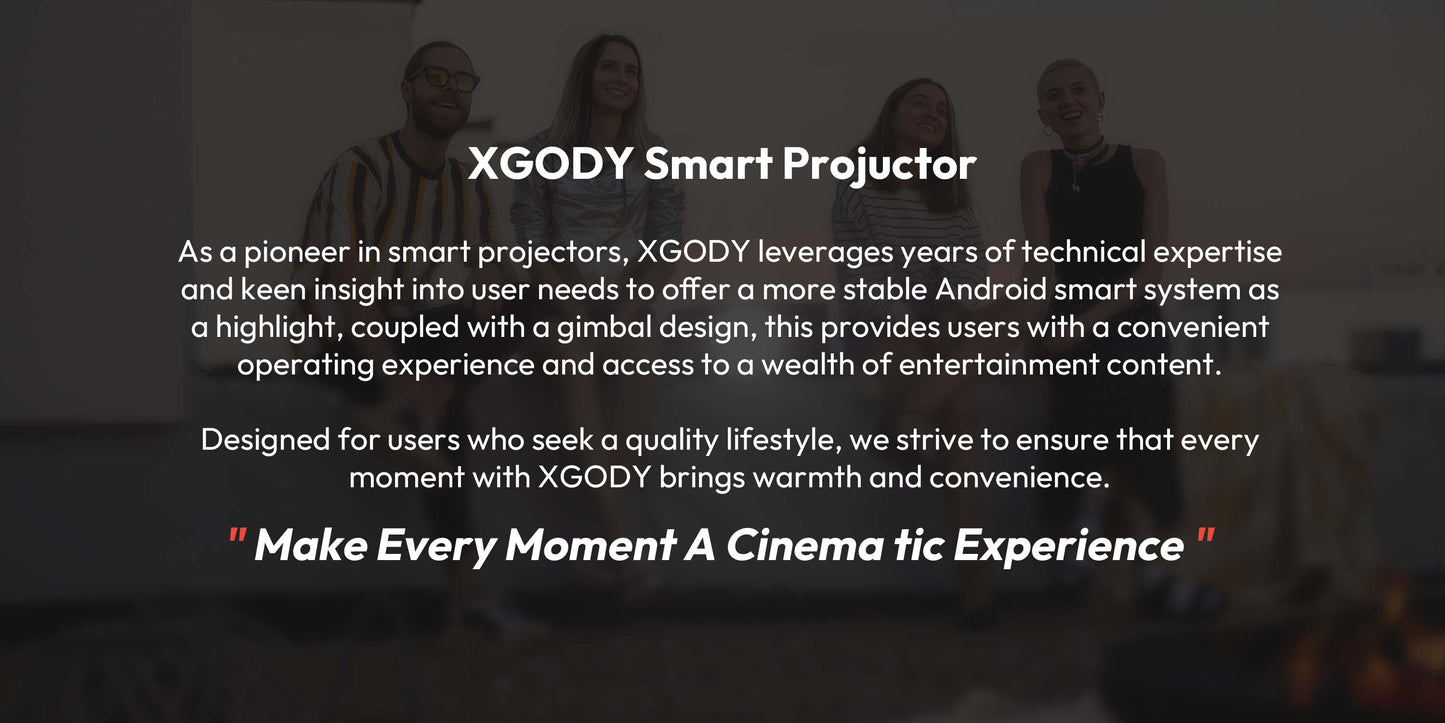 XGODY Smart Projuctor

As a pioneer in smart projectors, XGODY leverages years of technical expertise and keen insight into user needs to offer a more stable Android smart system as a highlight, coupled with a gimbal design, this provides users with a convenient operating experience and access to a wealth of entertainment content.

Designed for users who seek a quality lifestyle, we strive to ensure that every moment with XGODY brings warmth and convenience.

" Make Every Moment A Cinema tic Experience "